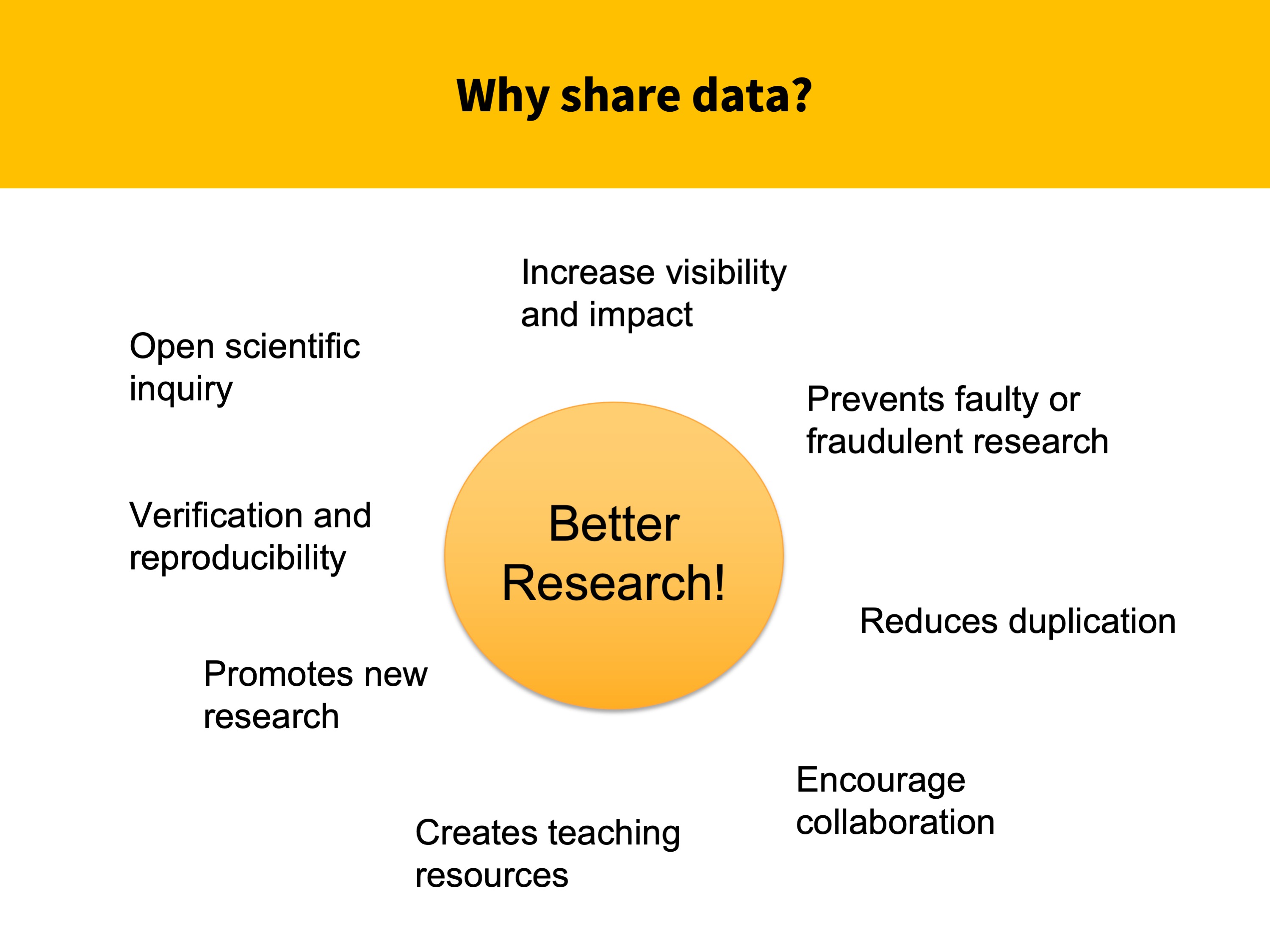 Why share data?

Increase visibility and impact

Open scientific inquiry

Prevents faulty or fraudulent research

Verification and reproducibility

Better Research!

Reduces duplication

Promotes new research

Encourage collaboration

Creates teaching resources